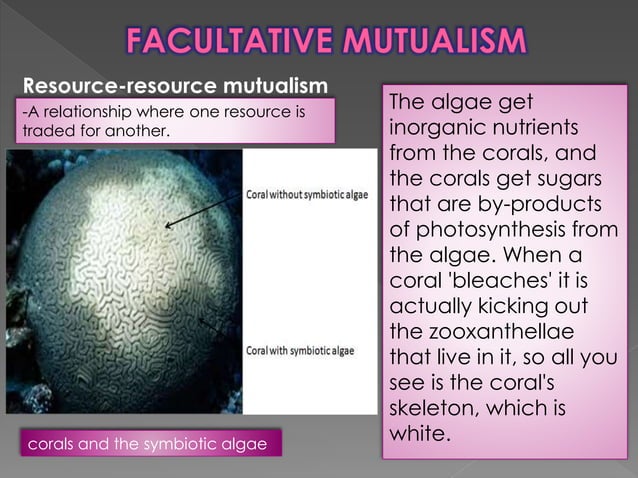 FACULTATIVE MUTUALISM

Resource-resource mutualism

-A relationship where one resource is traded for another.

Coral without symbiotic algae

Coral with symbiotic algae

corals and the symbiotic algae

The algae get inorganic nutrients from the corals, and the corals get sugars that are by-products of photosynthesis from the algae. When a coral 'bleaches' it is actually kicking out the zooxanthellae that live in it, so all you see is the coral's skeleton, which is white.